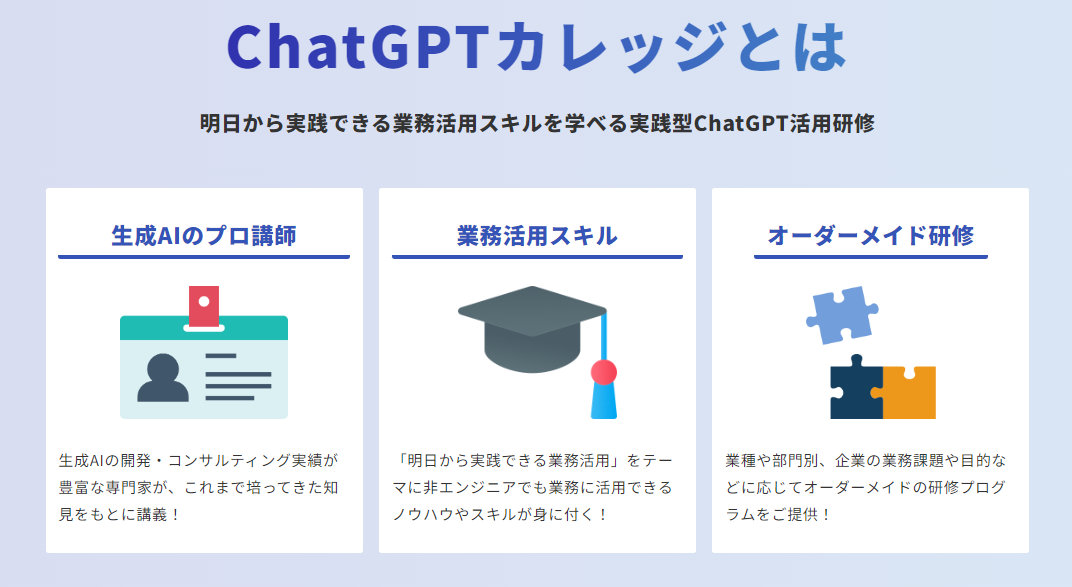 ChatGPTカレッジとは

明日から実践できる業務活用スキルを学べる実践型ChatGPT活用研修

生成AIのプロ講師

生成AIの開発・コンサルティング実績が豊富な専門家が、これまで培ってきた知見をもとに講義！

業務活用スキル

「明日から実践できる業務活用」をテーマに非エンジニアでも業務に活用できるノウハウやスキルが身に付く！

オーダーメイド研修

業種や部門別、企業の業務課題や目的などに応じてオーダーメイドの研修プログラムをご提供！